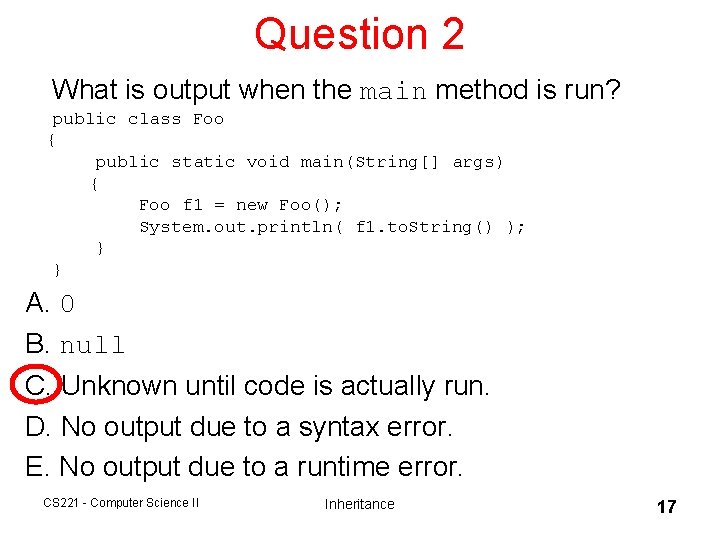 Question 2

What is output when the main method is run?

public class Foo
{
    public static void main(String[] args)
    {
        Foo f1 = new Foo();
        System.out.println( f1.toString() );
    }
}

A. 0
B. null
C. Unknown until code is actually run.
D. No output due to a syntax error.
E. No output due to a runtime error.

CS221 - Computer Science II    Inheritance    17